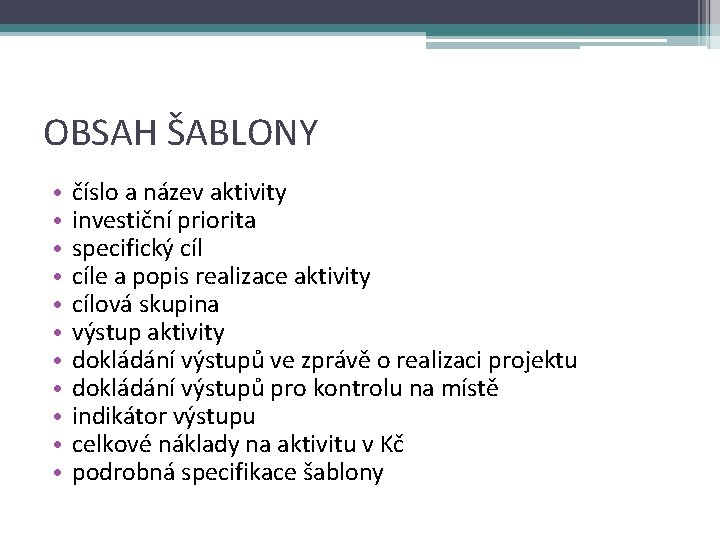 OBSAH ŠABLONY

• číslo a název aktivity
• investiční priorita
• specifický cíl
• cíle a popis realizace aktivity
• cílová skupina
• výstup aktivity
• dokládání výstupů ve zprávě o realizaci projektu
• dokládání výstupů pro kontrolu na místě
• indikátor výstupu
• celkové náklady na aktivitu v Kč
• podrobná specifikace šablony